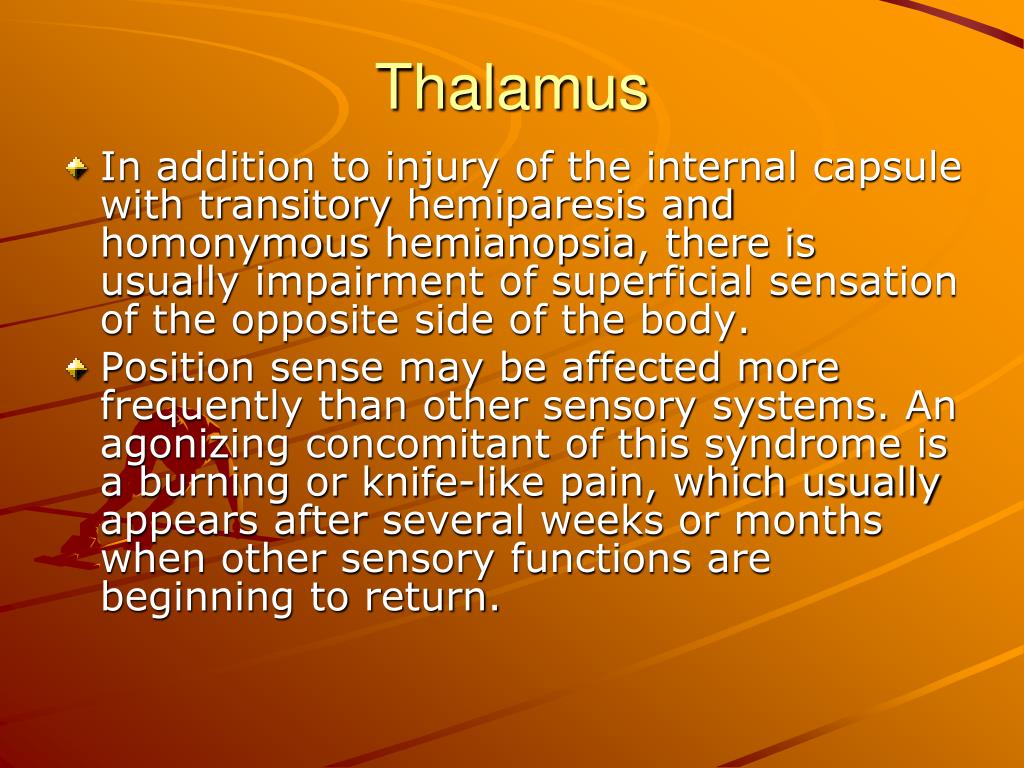 Thalamus

In addition to injury of the internal capsule with transitory hemiparesis and homonymous hemianopsia, there is usually impairment of superficial sensation of the opposite side of the body.

Position sense may be affected more frequently than other sensory systems. An agonizing concomitant of this syndrome is a burning or knife-like pain, which usually appears after several weeks or months when other sensory functions are beginning to return.